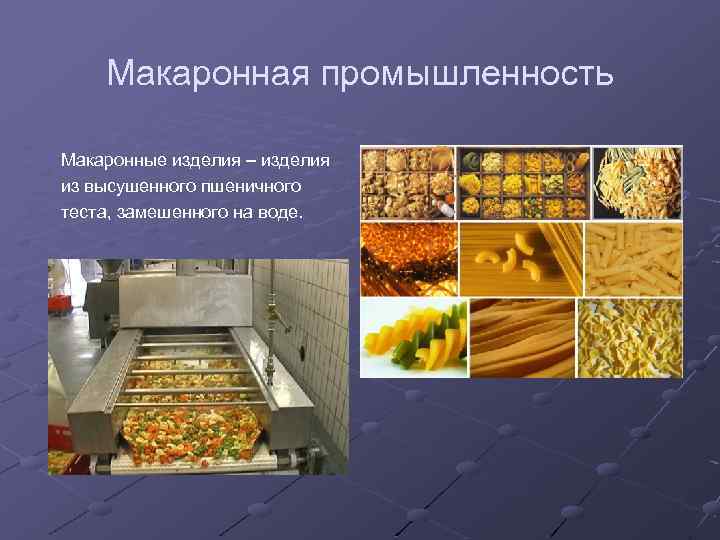 Макаронная промышленность

Макаронные изделия – изделия из высушенного пшеничного теста, замешенного на воде.